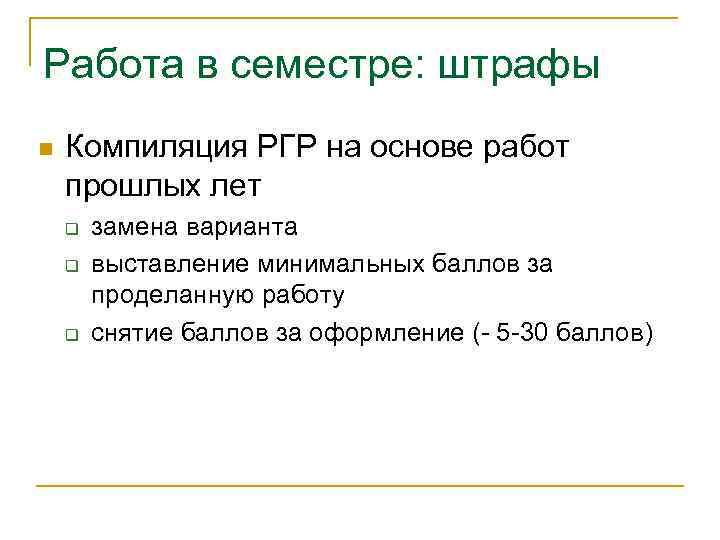 Работа в семестре: штрафы

Компиляция РГР на основе работ прошлых лет

замена варианта

выставление минимальных баллов за проделанную работу

снятие баллов за оформление (- 5-30 баллов)